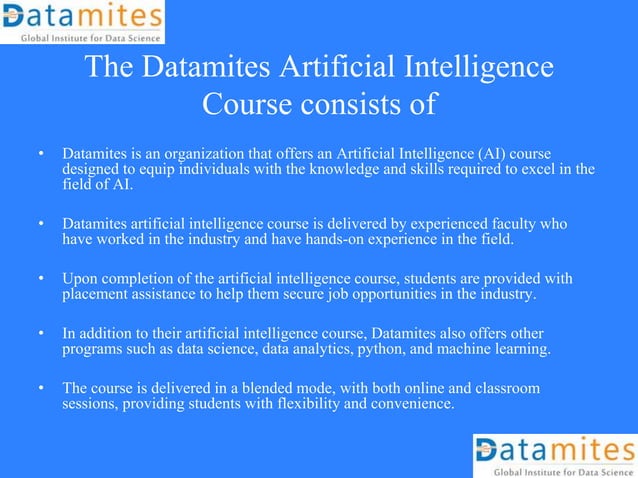 Datamites
Global Institute for Data Science

The Datamites Artificial Intelligence Course consists of

• Datamites is an organization that offers an Artificial Intelligence (AI) course designed to equip individuals with the knowledge and skills required to excel in the field of AI.

• Datamites artificial intelligence course is delivered by experienced faculty who have worked in the industry and have hands-on experience in the field.

• Upon completion of the artificial intelligence course, students are provided with placement assistance to help them secure job opportunities in the industry.

• In addition to their artificial intelligence course, Datamites also offers other programs such as data science, data analytics, python, and machine learning.

• The course is delivered in a blended mode, with both online and classroom sessions, providing students with flexibility and convenience.

Datamites
Global Institute for Data Science